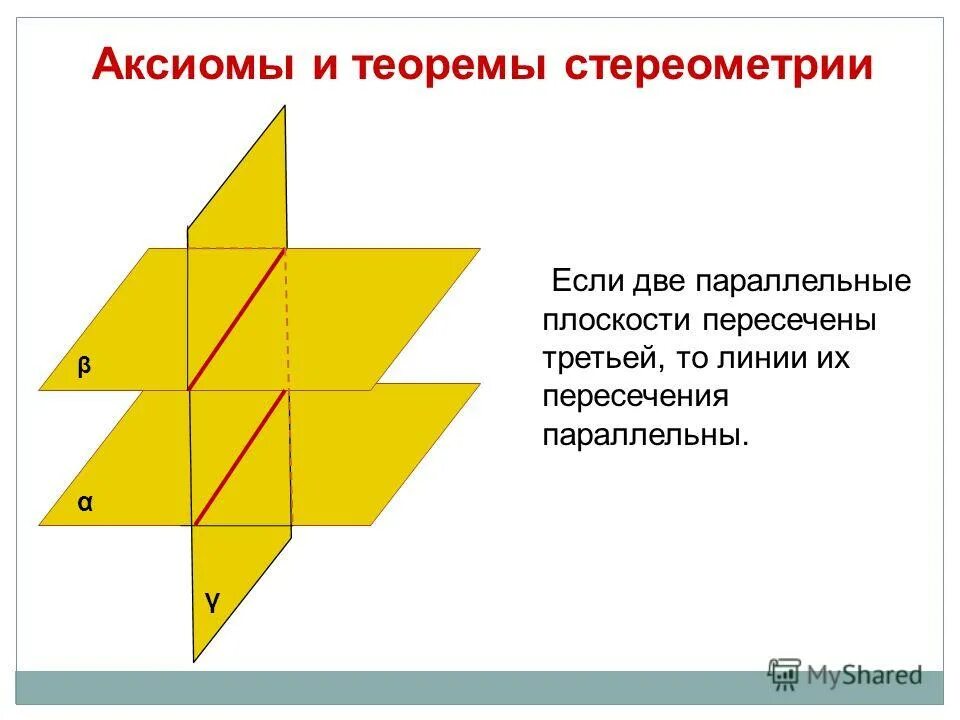 Аксиомы и теоремы стереометрии

β

α

γ

Если две параллельные плоскости пересечены третьей, то линии их пересечения параллельны.

MyShared